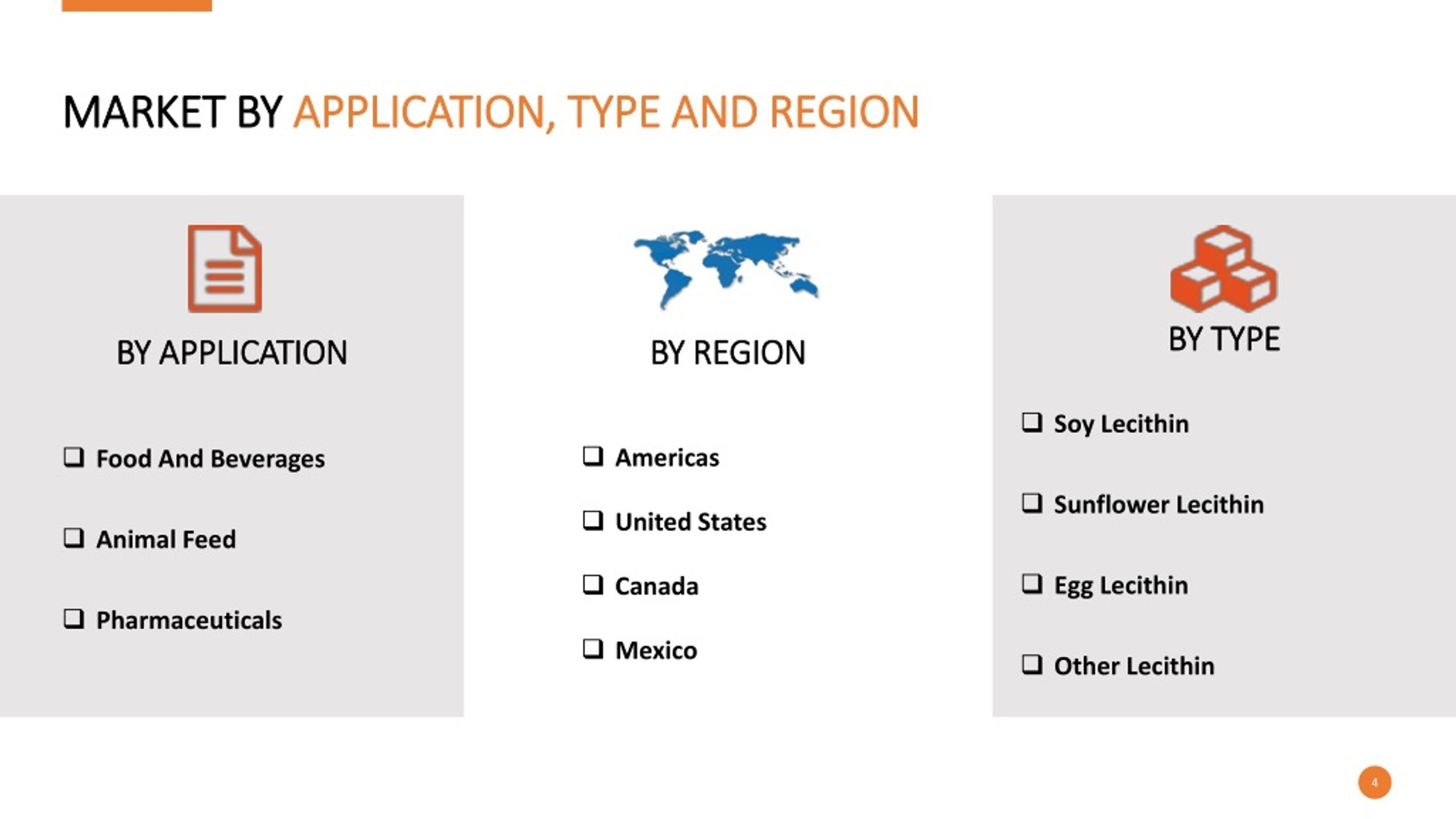 MARKET BY APPLICATION, TYPE AND REGION

BY APPLICATION

❑ Food And Beverages

❑ Animal Feed

❑ Pharmaceuticals

BY REGION

❑ Americas

❑ United States

❑ Canada

❑ Mexico

BY TYPE

❑ Soy Lecithin

❑ Sunflower Lecithin

❑ Egg Lecithin

❑ Other Lecithin

4